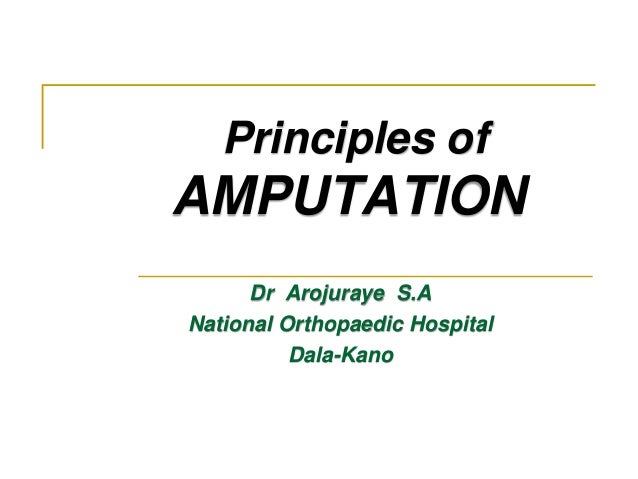 Principles of
AMPUTATION

Dr Arojuraye S.A
National Orthopaedic Hospital
Dala-Kano